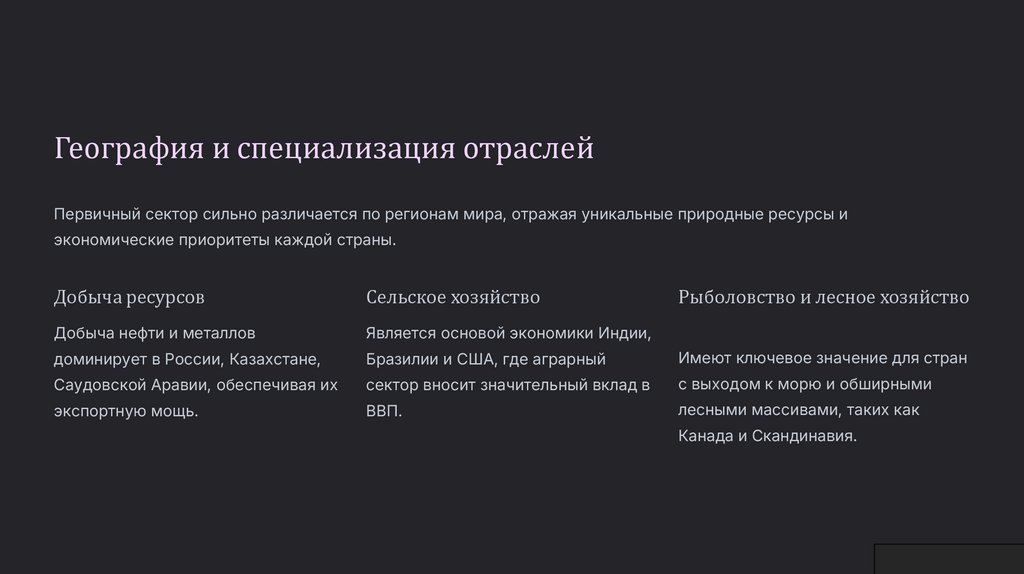 География и специализация отраслей

Первичный сектор сильно различается по регионам мира, отражая уникальные природные ресурсы и экономические приоритеты каждой страны.

Добыча ресурсов

Добыча нефти и металлов доминирует в России, Казахстане, Саудовской Аравии, обеспечивая их экспортную мощь.

Сельское хозяйство

Является основой экономики Индии, Бразилии и США, где аграрный сектор вносит значительный вклад в ВВП.

Рыболовство и лесное хозяйство

Имеют ключевое значение для стран с выходом к морю и обширными лесными массивами, таких как Канада и Скандинавия.